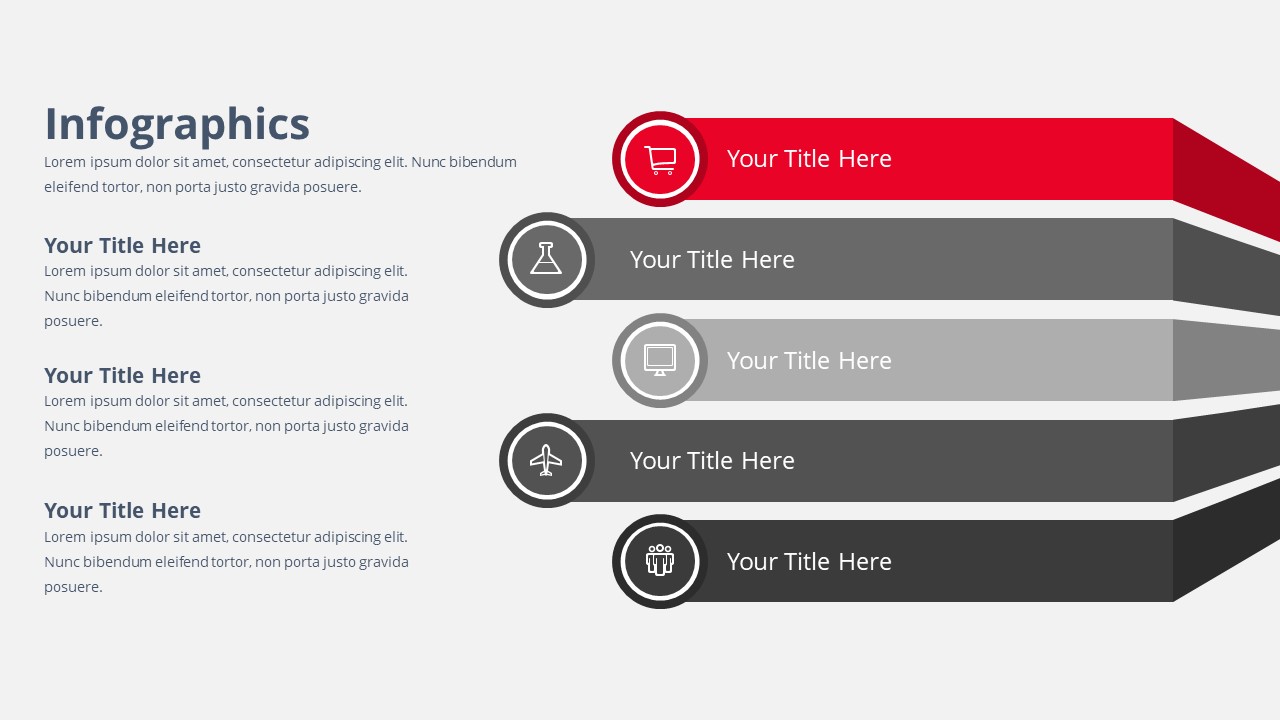 Infographics

Lorem ipsum dolor sit amet, consectetur adipiscing elit. Nunc bibendum eleifend tortor, non porta justo gravida posuere.

Your Title Here

Lorem ipsum dolor sit amet, consectetur adipiscing elit. Nunc bibendum eleifend tortor, non porta justo gravida posuere.

Your Title Here

Lorem ipsum dolor sit amet, consectetur adipiscing elit. Nunc bibendum eleifend tortor, non porta justo gravida posuere.

Your Title Here

Lorem ipsum dolor sit amet, consectetur adipiscing elit. Nunc bibendum eleifend tortor, non porta justo gravida posuere.

Your Title Here

Your Title Here

Your Title Here

Your Title Here

Your Title Here